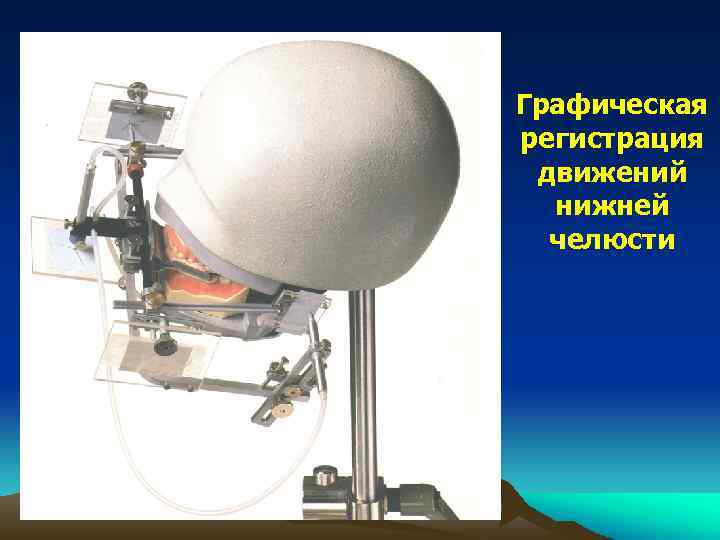 Графическая регистрация движений нижней челюсти